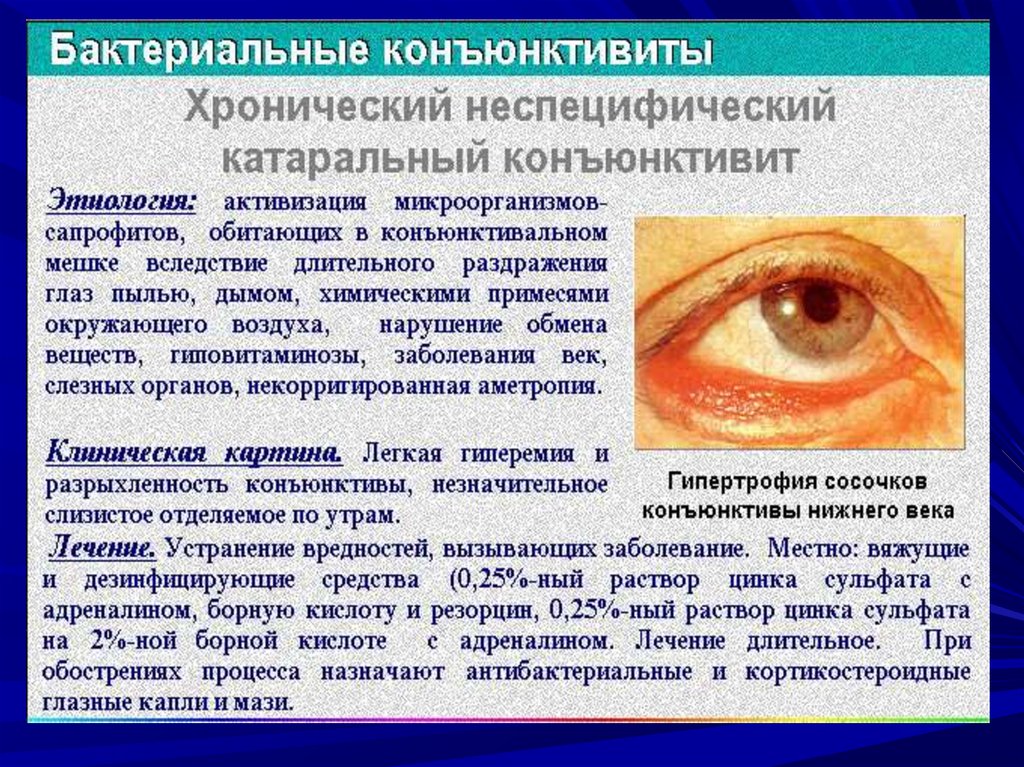 Бактериальные конъюнктивиты

Хронический неспецифический катаральный конъюнктивит

Этиология: активизация микроорганизмов-сапрофитов, обитающих в конъюнктивальном мешке вследствие длительного раздражения глаз пылью, дымом, химическими примесями окружающего воздуха, нарушение обмена веществ, гиповитаминозы, заболевания век, слезных органов, некорригированная аметропия.

Клиническая картина. Легкая гиперемия и разрыхленность конъюнктивы, незначительное слизистое отделяемое по утрам.

Гипертрофия сосочков конъюнктивы нижнего века

Лечение. Устранение вредностей, вызывающих заболевание. Местно: вяжущие и дезинфицирующие средства (0,25%-ный раствор цинка сульфата с адреналином, борную кислоту и резорцин, 0,25%-ный раствор цинка сульфата на 2%-ной борной кислоте с адреналином. Лечение длительное. При обострениях процесса назначают антибактериальные и кортикостероидные глазные капли и мази.